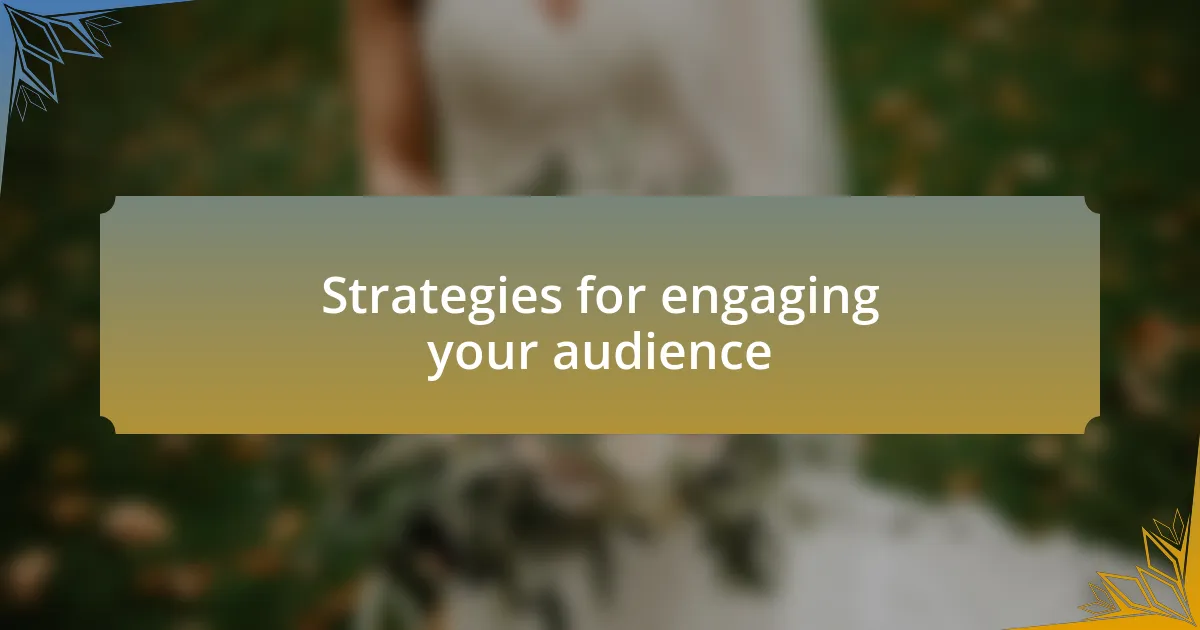 Strategies for engaging your audience